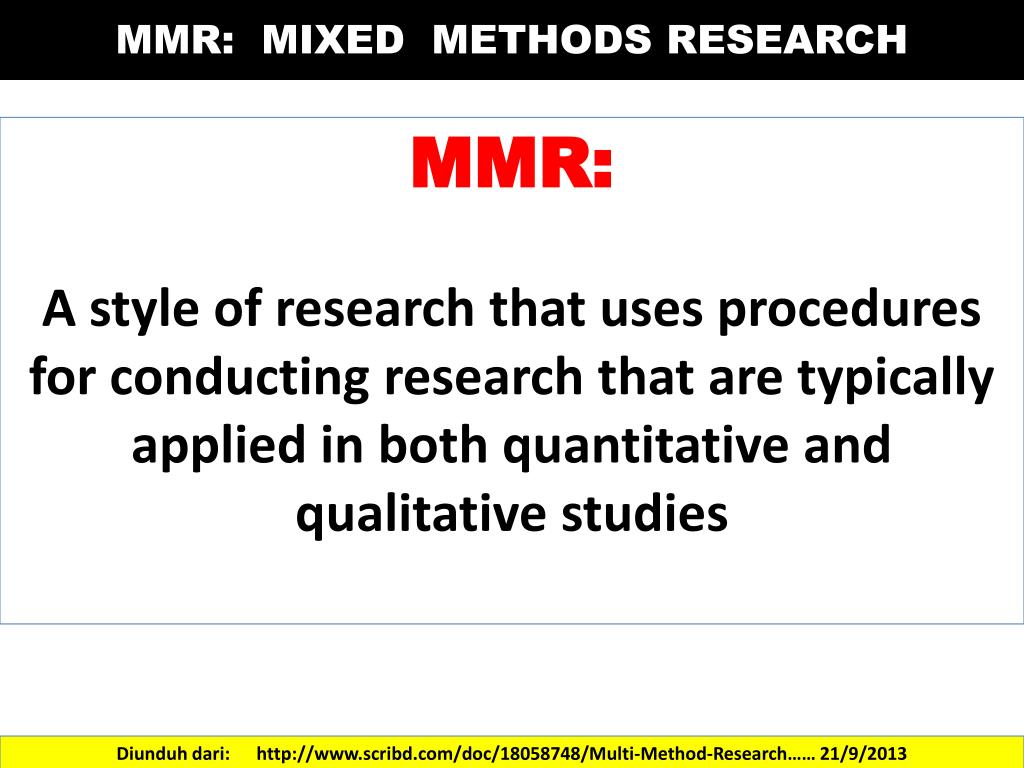 MMR: MIXED METHODS RESEARCH

MMR:

A style of research that uses procedures for conducting research that are typically applied in both quantitative and qualitative studies

Diunduh dari: http://www.scribd.com/doc/18058748/Multi-Method-Research…… 21/9/2013